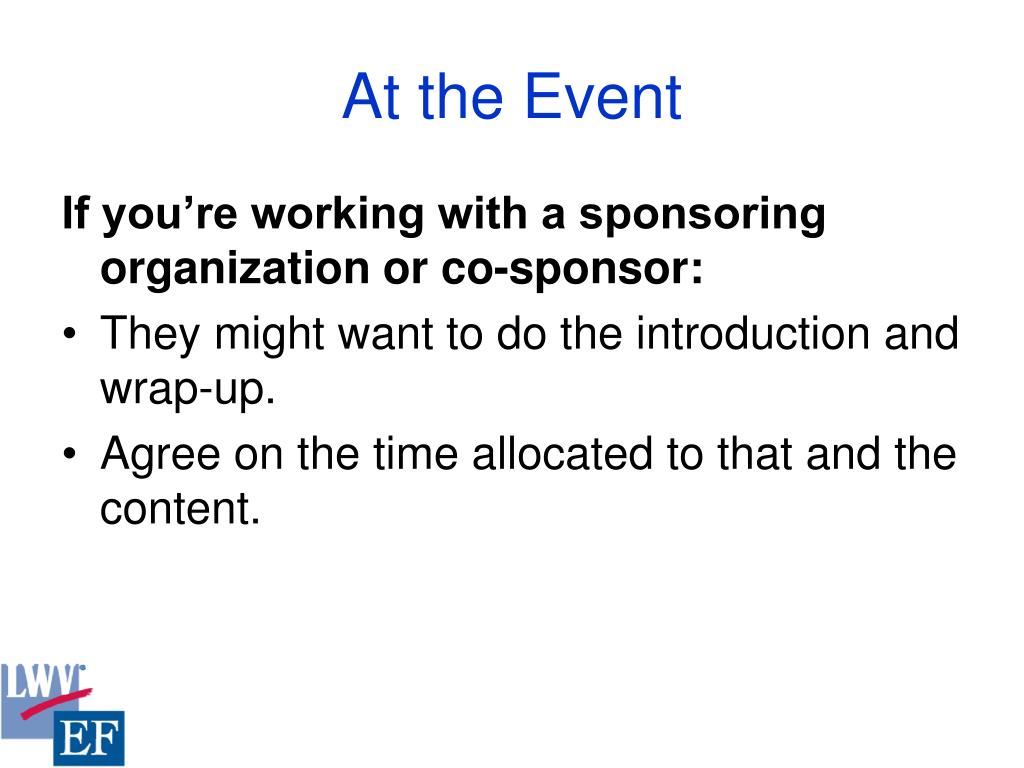 At the Event

If you're working with a sponsoring organization or co-sponsor:

• They might want to do the introduction and wrap-up.
• Agree on the time allocated to that and the content.

LWV
EF